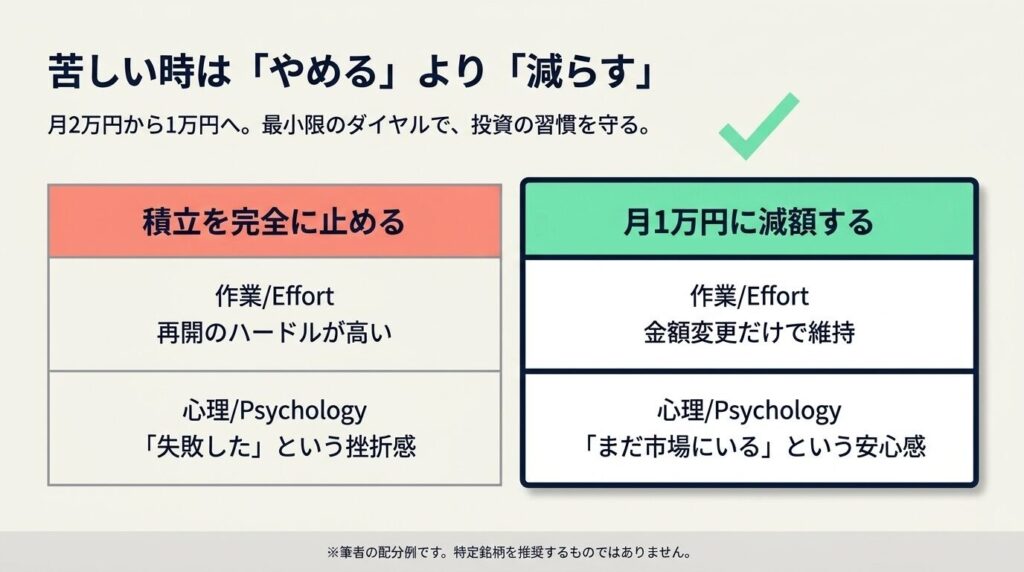 苦しい時は「やめる」より「減らす」

月2万円から1万円へ。最小限のダイヤルで、投資の習慣を守る。

積立を完全に止める

作業/Effort
再開のハードルが高い

心理/Psychology
「失敗した」という挫折感

月1万円に減額する

作業/Effort
金額変更だけで維持

心理/Psychology
「まだ市場にいる」という安心感

※筆者の配分例です。特定銘柄を推奨するものではありません。